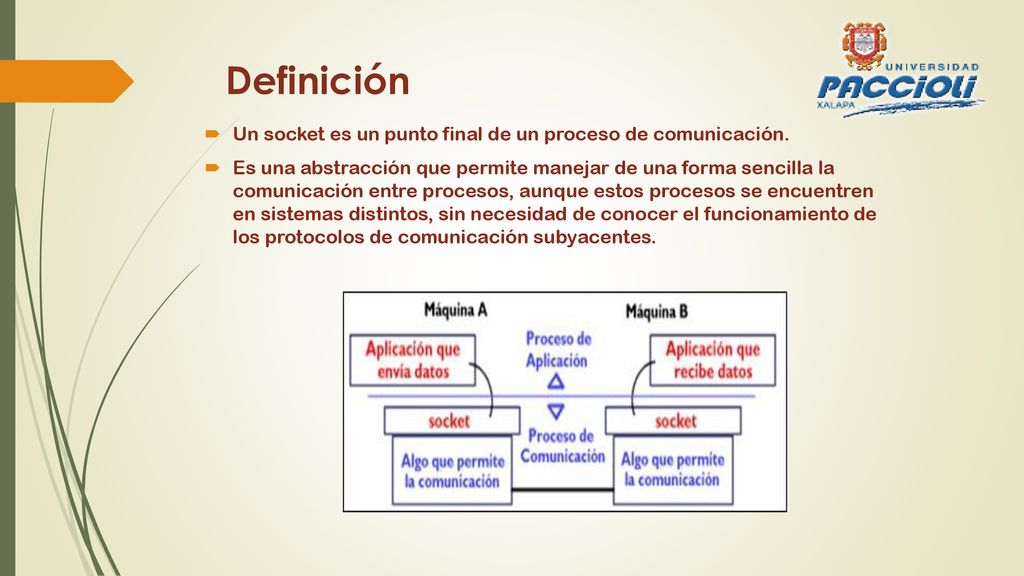 Definición

UNIVERSIDAD PACCIOLI XALAPA

Un socket es un punto final de un proceso de comunicación.

Es una abstracción que permite manejar de una forma sencilla la comunicación entre procesos, aunque estos procesos se encuentren en sistemas distintos, sin necesidad de conocer el funcionamiento de los protocolos de comunicación subyacentes.

Máquina A

Máquina B

Aplicación que envía datos

Proceso de Aplicación

Aplicación que recibe datos

socket

socket

Proceso de Comunicación

Algo que permite la comunicación

Algo que permite la comunicación